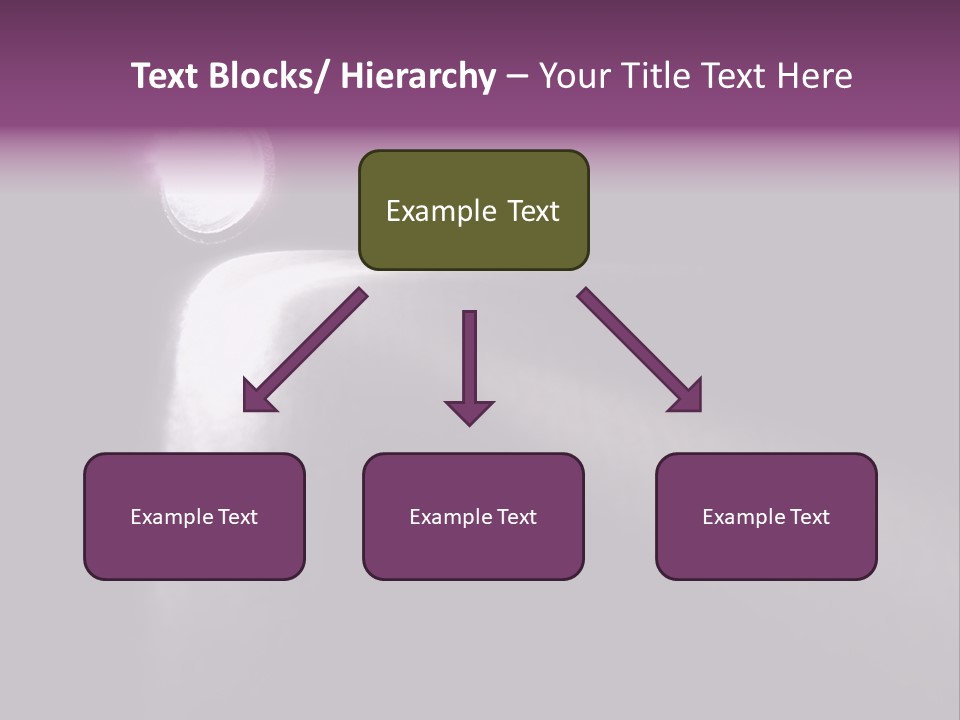 Text Blocks/ Hierarchy – Your Title Text Here

Example Text

Example Text

Example Text

Example Text